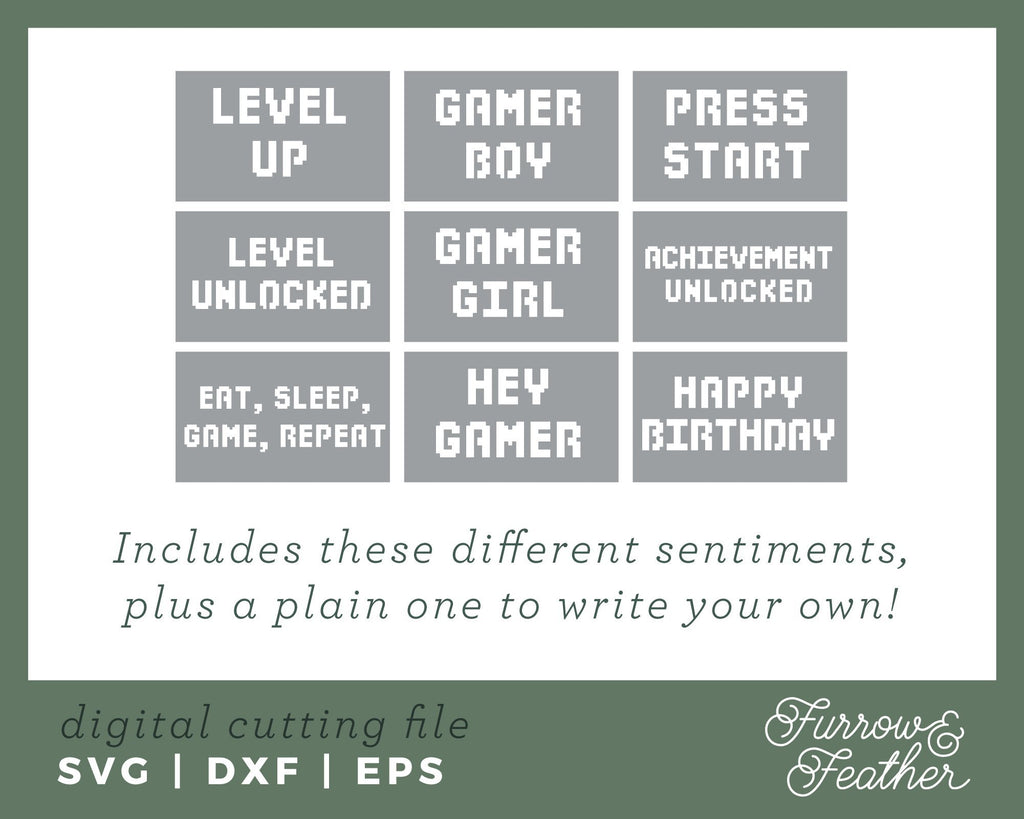 LEVEL UP

GAMER BOY

PRESS START

LEVEL UNLOCKED

GAMER GIRL

ACHIEVEMENT UNLOCKED

EAT, SLEEP, GAME, REPEAT

HEY GAMER

HAPPY BIRTHDAY

Includes these different sentiments, plus a plain one to write your own!

digital cutting file
SVG | DXF | EPS

Furrow & Feather